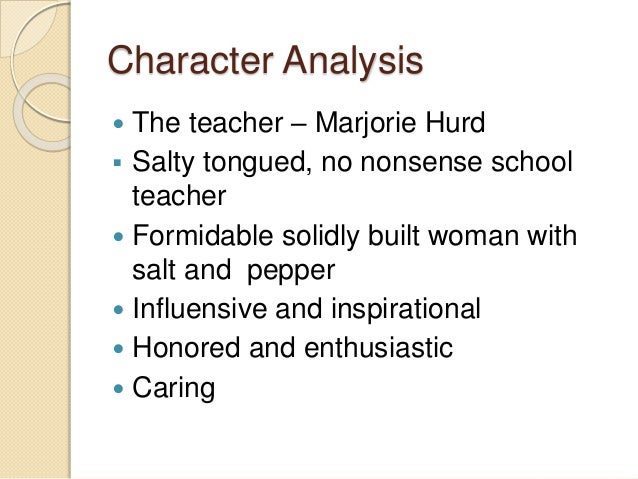 Character Analysis

- The teacher – Marjorie Hurd
- Salty tongued, no nonsense school teacher
- Formidable solidly built woman with salt and  pepper
- Influensive and inspirational
- Honored and enthusiastic
- Caring